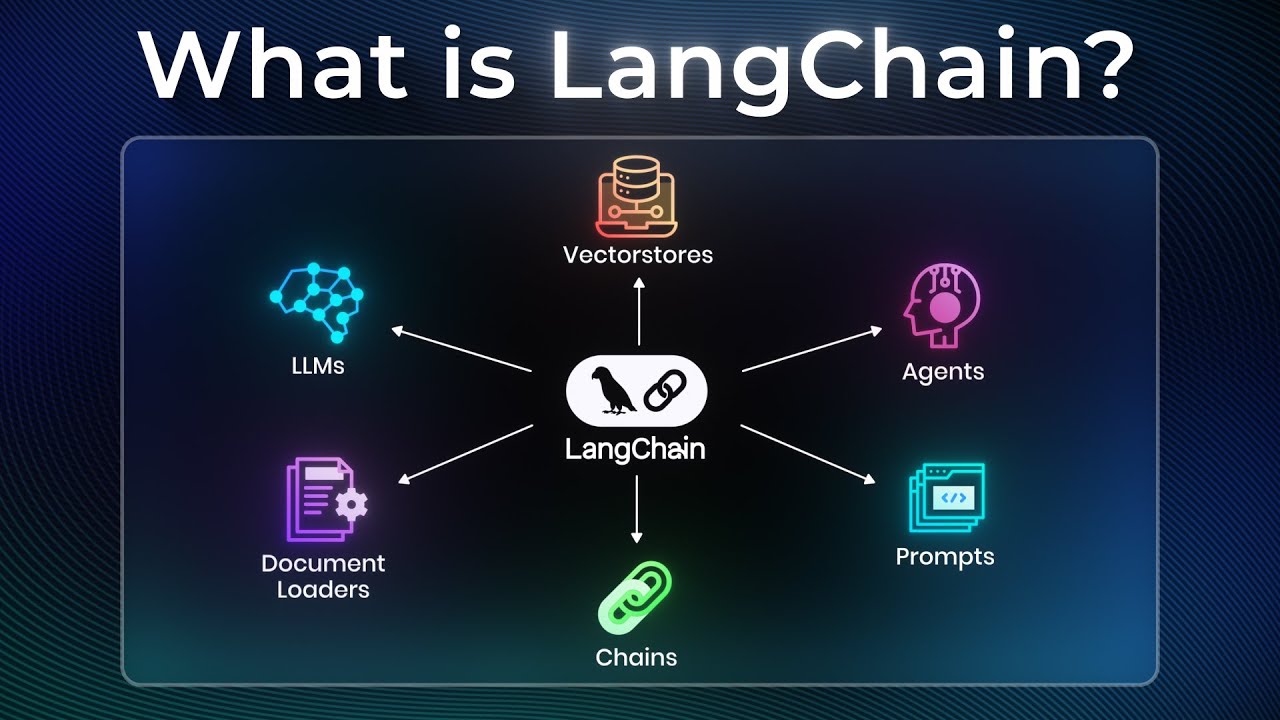 What is LangChain?

Vectorstores

LLMs

Agents

LangChain

Document Loaders

Prompts

Chains